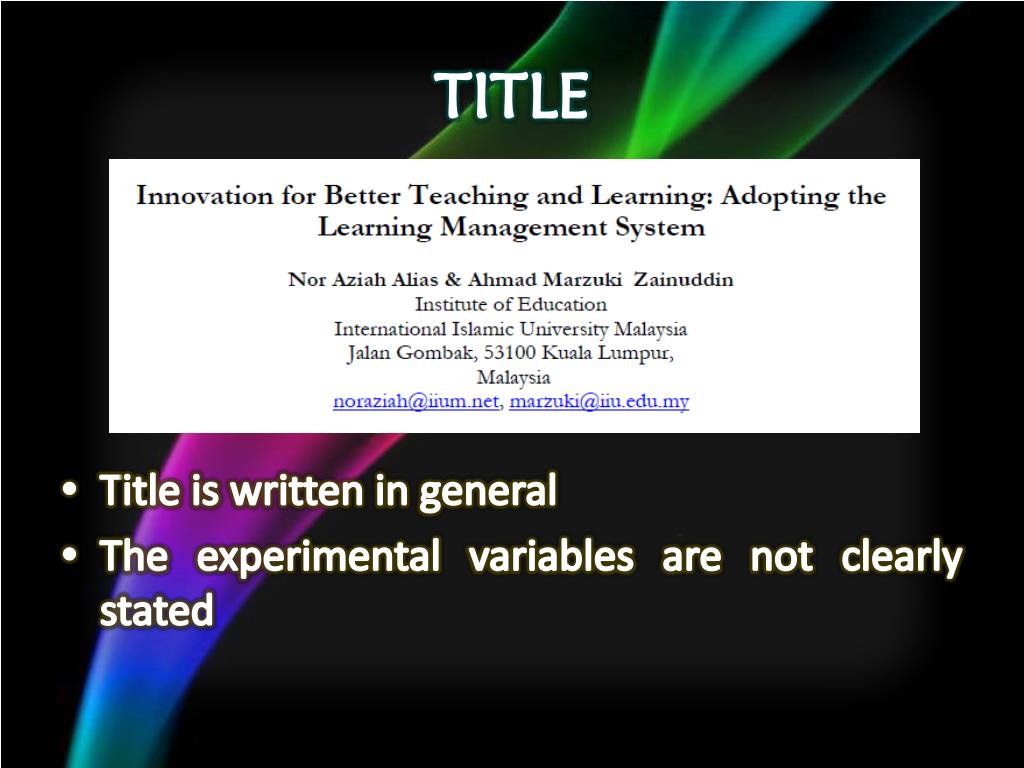 TITLE

Innovation for Better Teaching and Learning: Adopting the Learning Management System

Nor Aziah Alias & Ahmad Marzuki Zainuddin
Institute of Education
International Islamic University Malaysia
Jalan Gombak, 53100 Kuala Lumpur,
Malaysia
noraziah@iium.net, marzuki@iiu.edu.my

• Title is written in general
• The experimental variables are not clearly stated